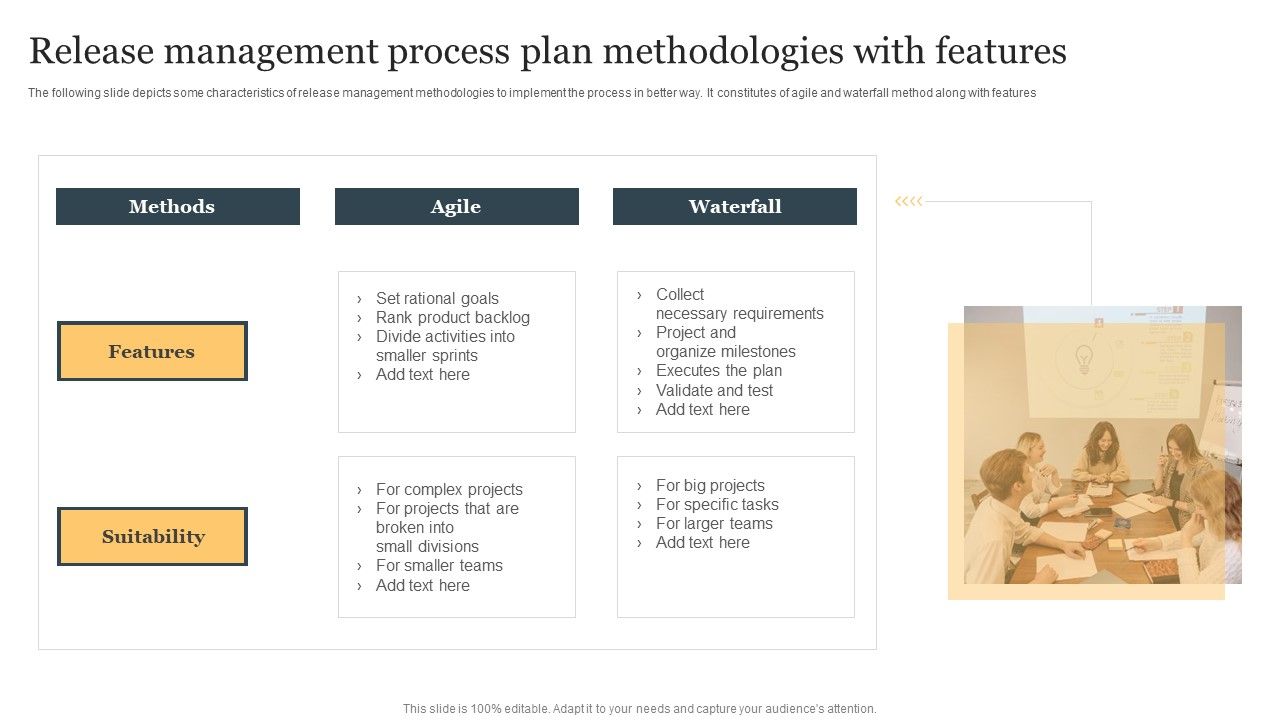 Release management process plan methodologies with features

The following slide depicts some characteristics of release management methodologies to implement the process in better way. It constitutes of agile and waterfall method along with features

| Methods | Agile | Waterfall |
|---|---|---|
| Features | › Set rational goals › Rank product backlog › Divide activities into smaller sprints › Add text here | › Collect necessary requirements › Project and organize milestones › Executes the plan › Validate and test › Add text here |
| Suitability | › For complex projects › For projects that are broken into small divisions › For smaller teams › Add text here | › For big projects › For specific tasks › For larger teams › Add text here |

This slide is 100% editable. Adapt it to your needs and capture your audience's attention.